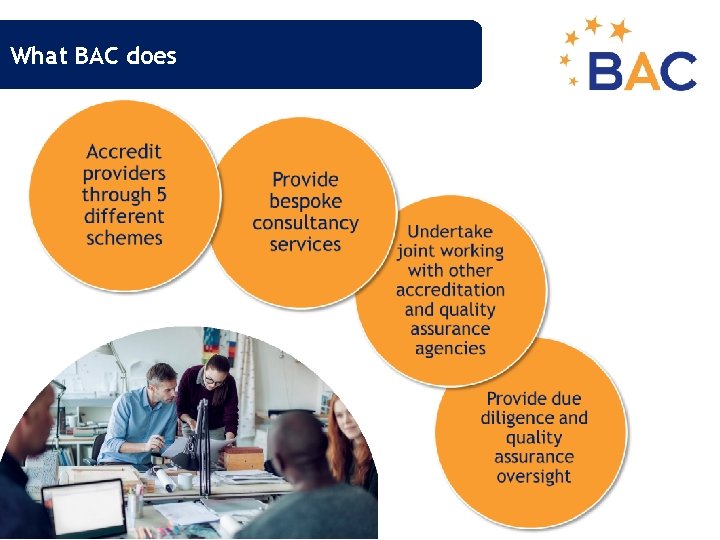 What BAC does

BAC

Accredit providers through 5 different schemes

Provide bespoke consultancy services

Undertake joint working with other accreditation and quality assurance agencies

Provide due diligence and quality assurance oversight